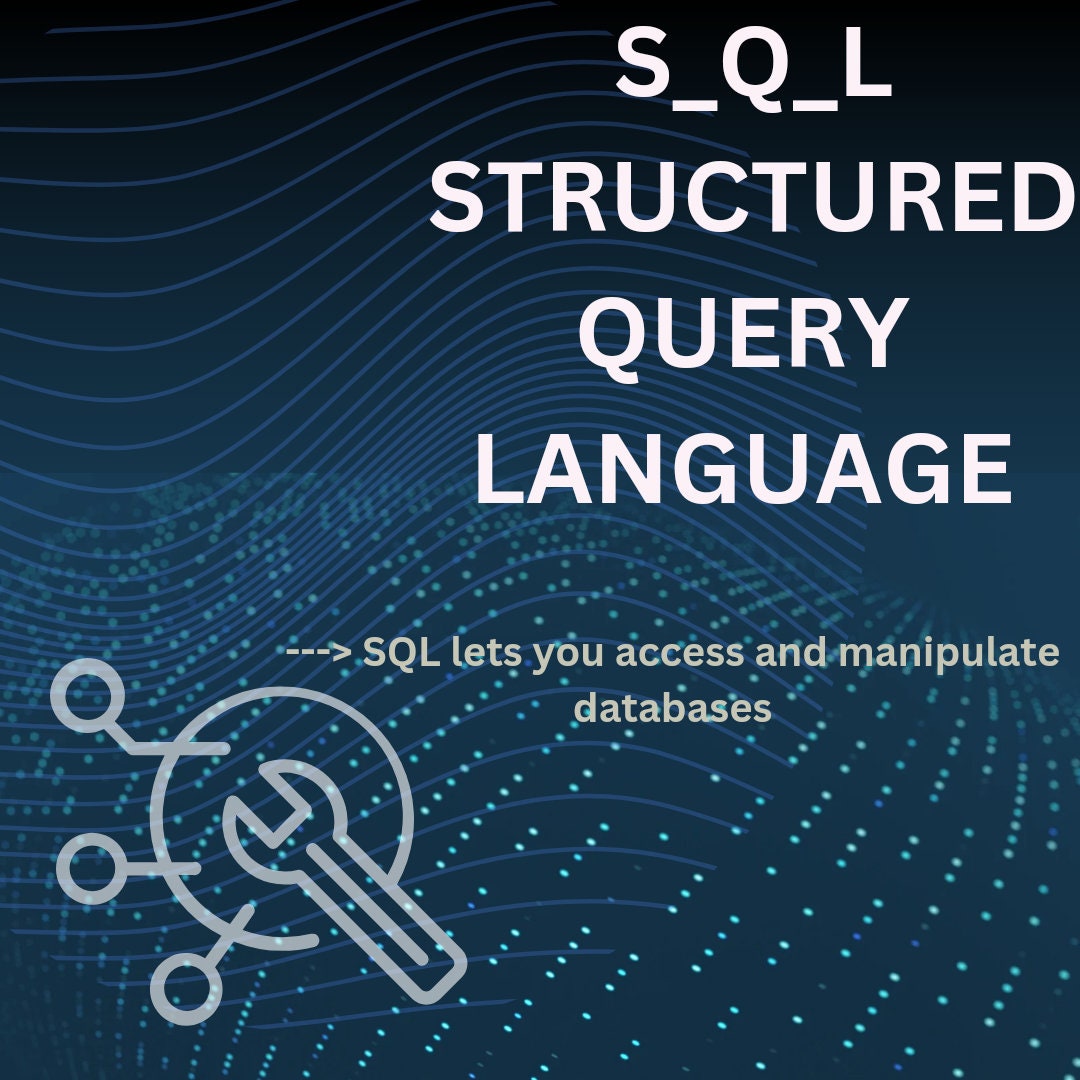 S_Q_L
STRUCTURED
QUERY
LANGUAGE

---> SQL lets you access and manipulate databases